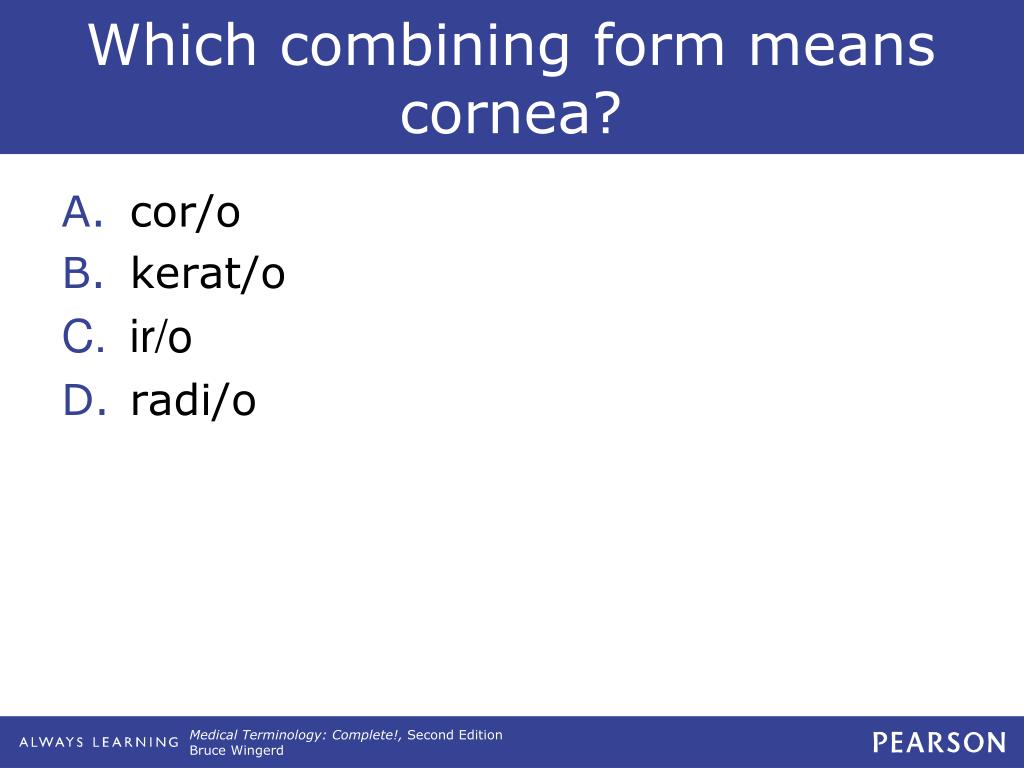 Which combining form means cornea?

A. cor/o
B. kerat/o
C. ir/o
D. radi/o

ALWAYS LEARNING Medical Terminology: Complete!, Second Edition
Bruce Wingerd

PEARSON